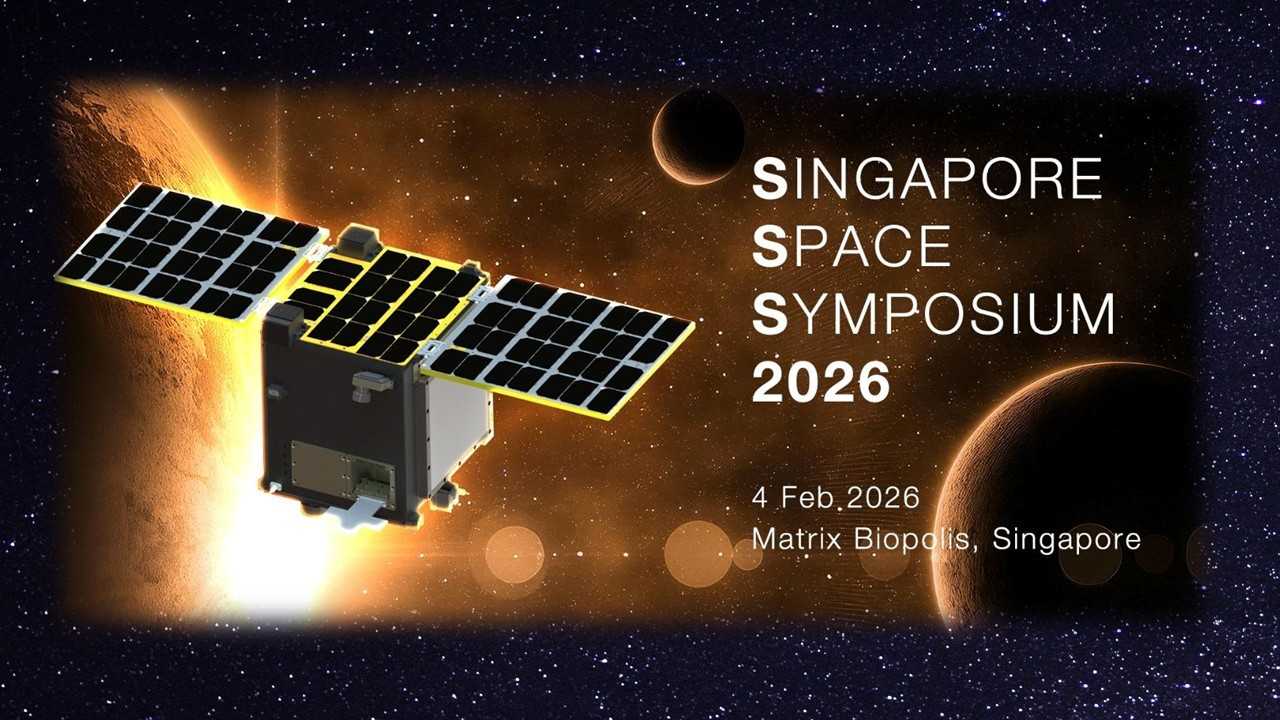 SINGAPORE
SPACE
SYMPOSIUM
2026

4 Feb 2026
Matrix Biopolis, Singapore